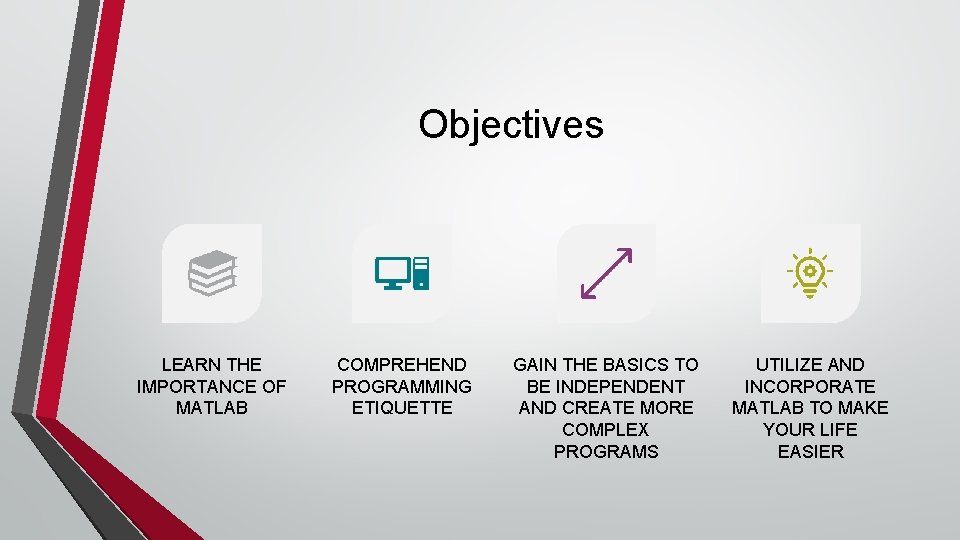 Objectives

LEARN THE IMPORTANCE OF MATLAB

COMPREHEND PROGRAMMING ETIQUETTE

GAIN THE BASICS TO BE INDEPENDENT AND CREATE MORE COMPLEX PROGRAMS

UTILIZE AND INCORPORATE MATLAB TO MAKE YOUR LIFE EASIER